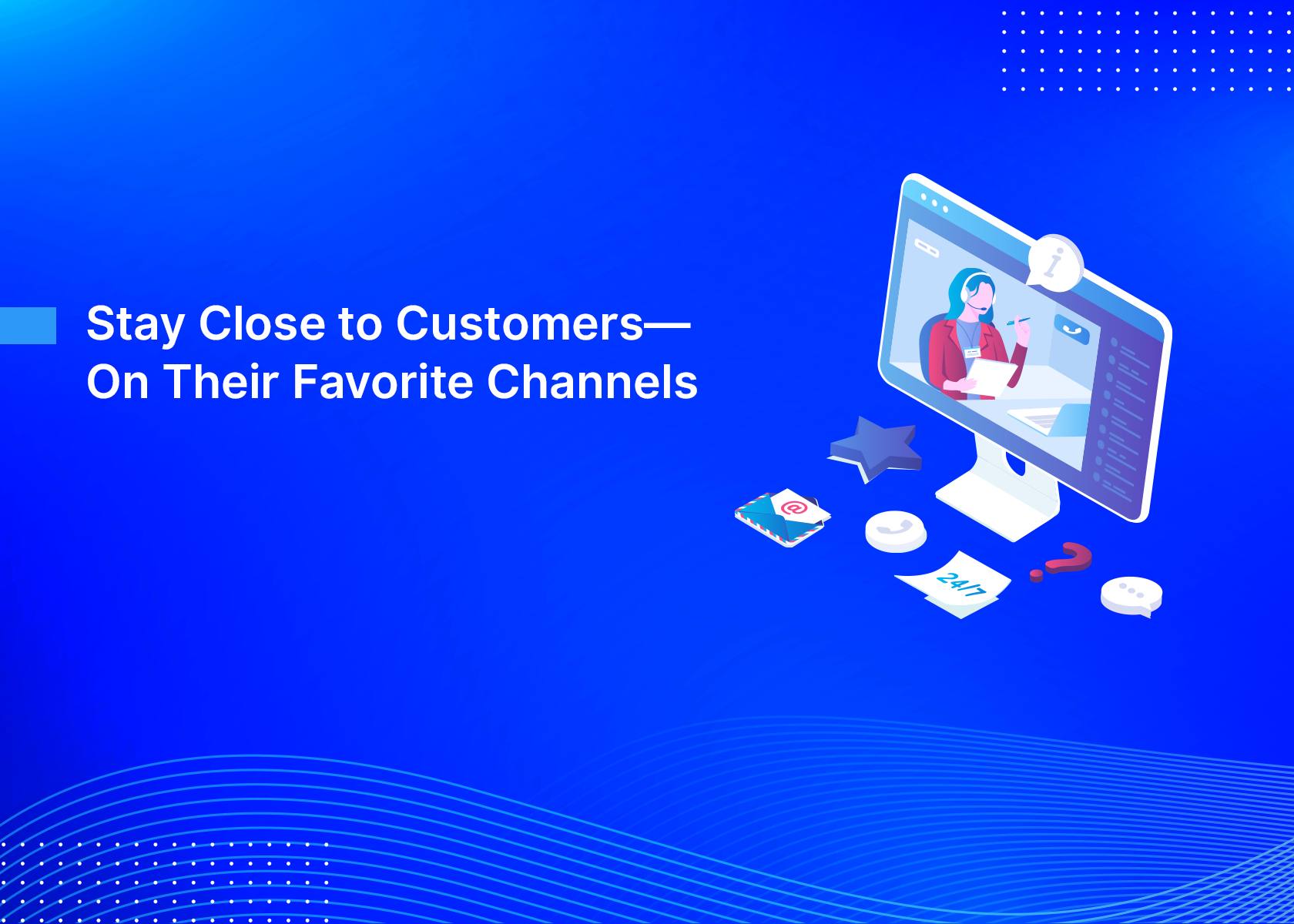 Stay Close to Customers—
On Their Favorite Channels

24/7